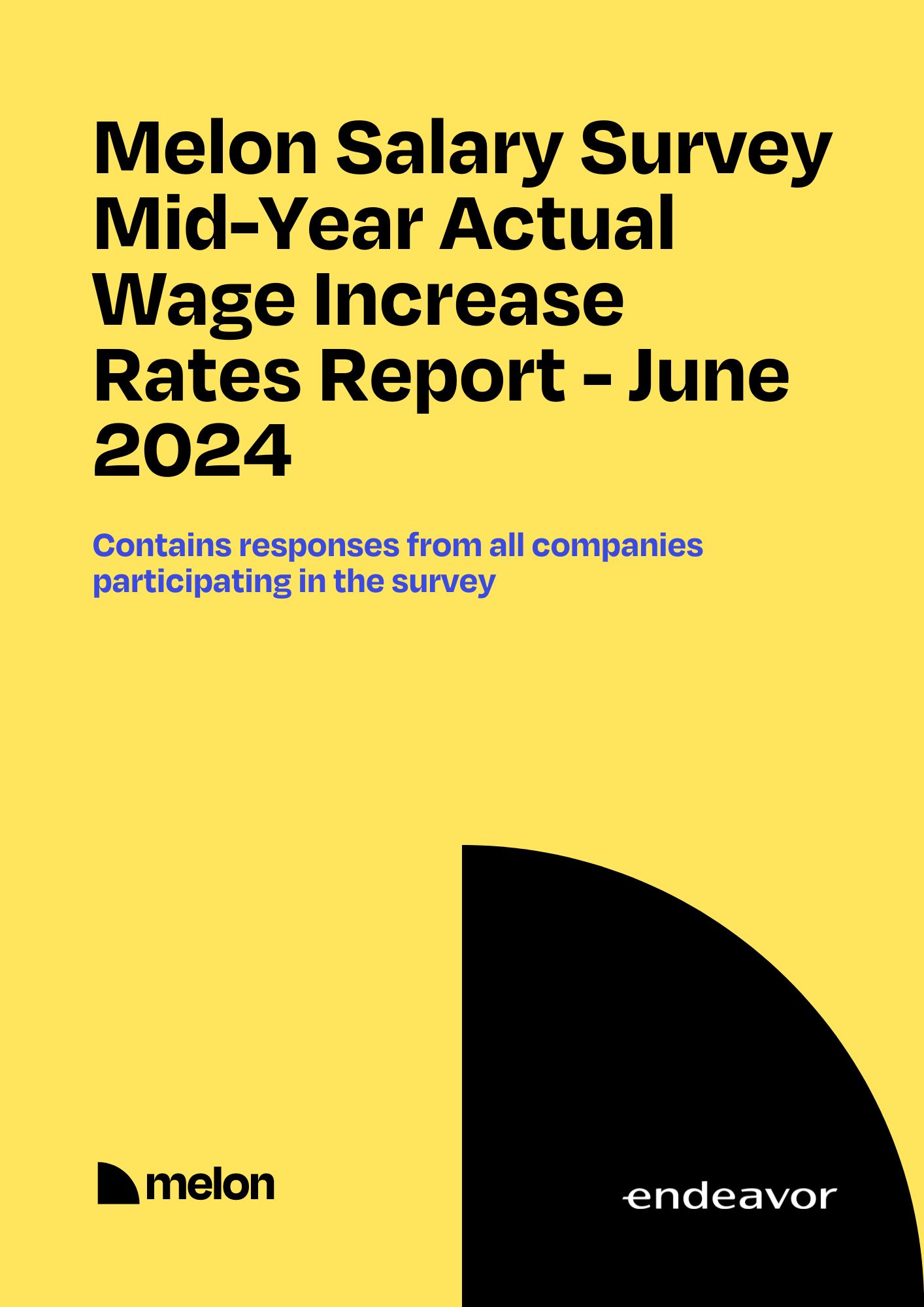 Melon Salary Survey Mid-Year Actual Wage Increase Rates Report - June 2024

Contains responses from all companies participating in the survey

melon

endeavor